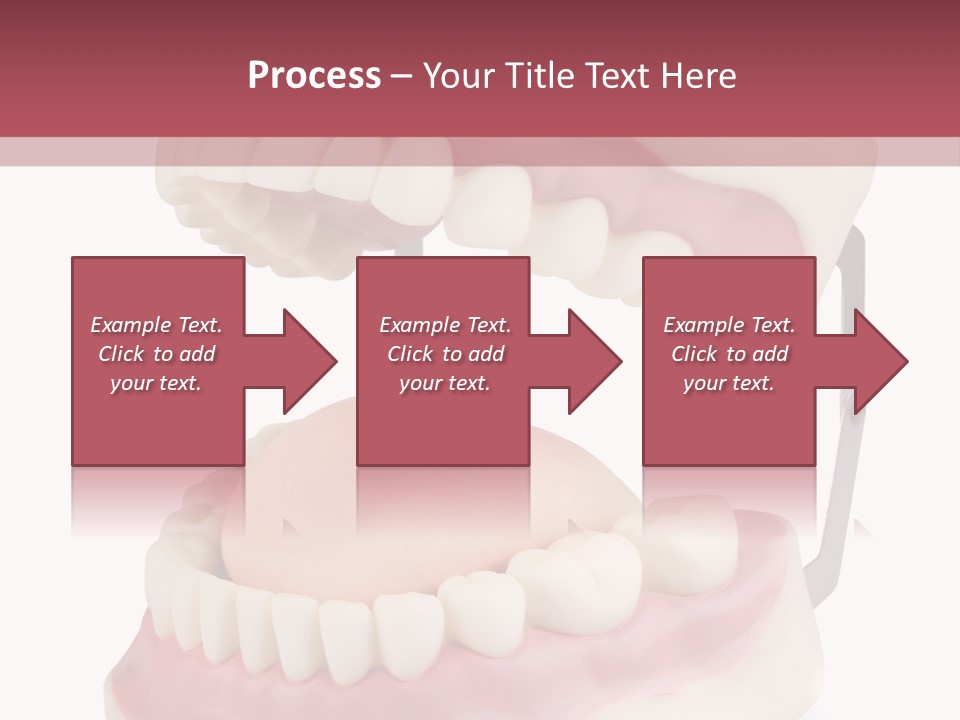 Process – Your Title Text Here

Example Text. Click to add your text.

Example Text. Click to add your text.

Example Text. Click to add your text.